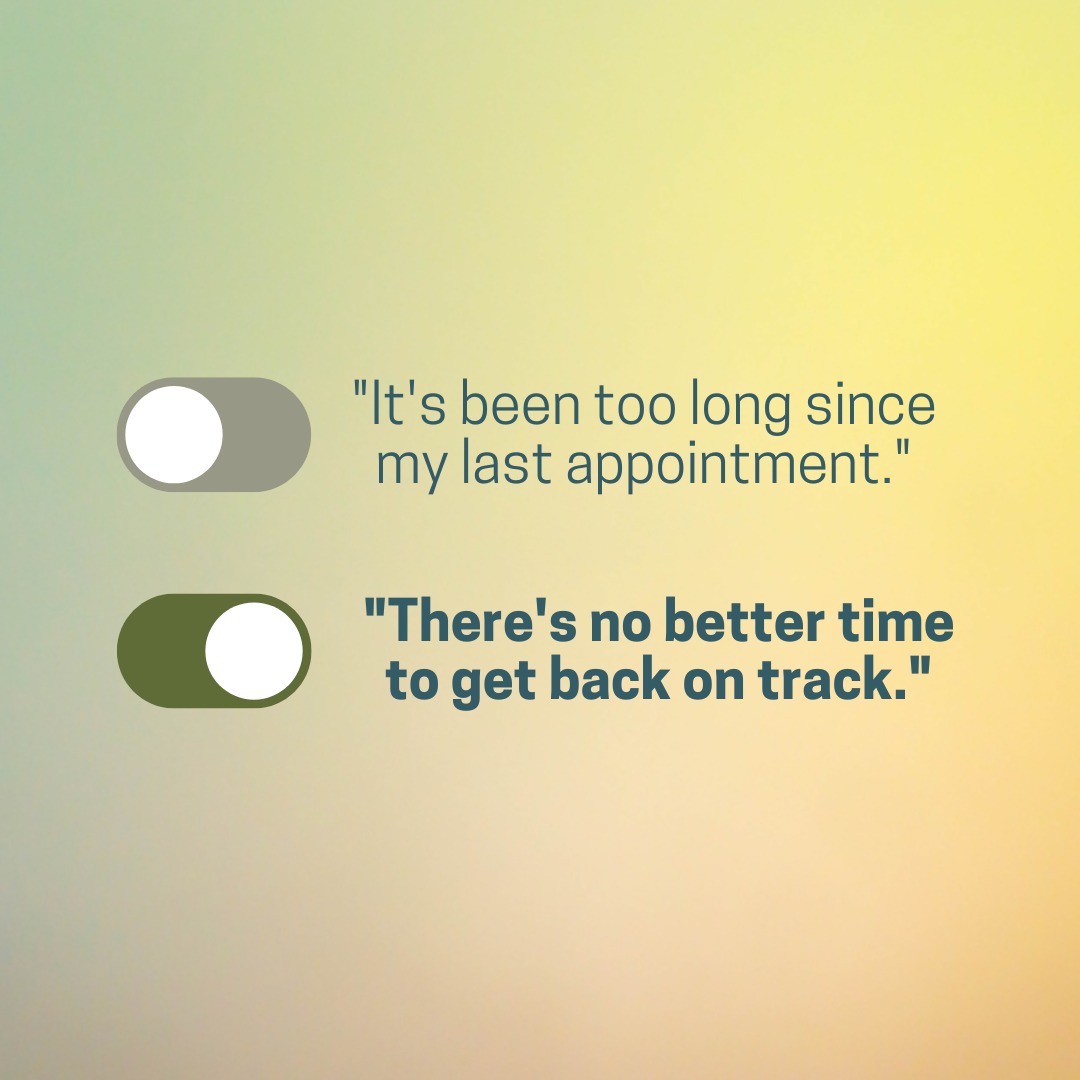 "It's been too long since my last appointment."

"There's no better time to get back on track."